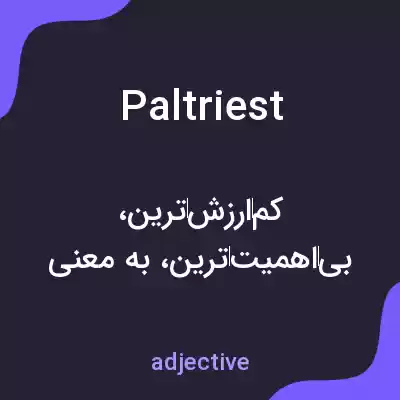 Paltriest

کم‌ارزش‌ترین، بی‌اهمیت‌ترین، به معنی

adjective